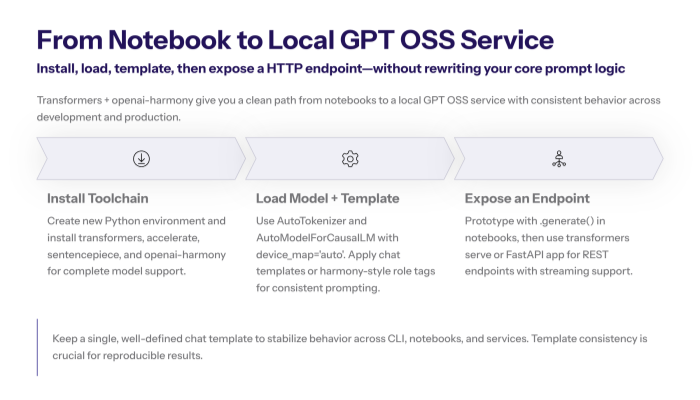 From Notebook to Local GPT OSS Service

Install, load, template, then expose a HTTP endpoint—without rewriting your core prompt logic

Transformers + openai-harmony give you a clean path from notebooks to a local GPT OSS service with consistent behavior across development and production.

Install Toolchain

Create new Python environment and install transformers, accelerate, sentencepiece, and openai-harmony for complete model support.

Load Model + Template

Use AutoTokenizer and AutoModelForCausalLM with device_map='auto'. Apply chat templates or harmony-style role tags for consistent prompting.

Expose an Endpoint

Prototype with .generate() in notebooks, then use transformers serve or FastAPI app for REST endpoints with streaming support.

Keep a single, well-defined chat template to stabilize behavior across CLI, notebooks, and services. Template consistency is crucial for reproducible results.